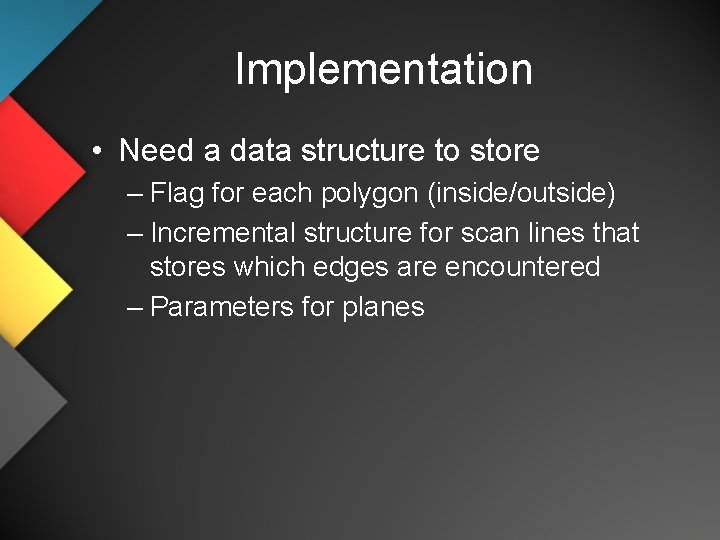 Implementation

• Need a data structure to store
– Flag for each polygon (inside/outside)
– Incremental structure for scan lines that stores which edges are encountered
– Parameters for planes